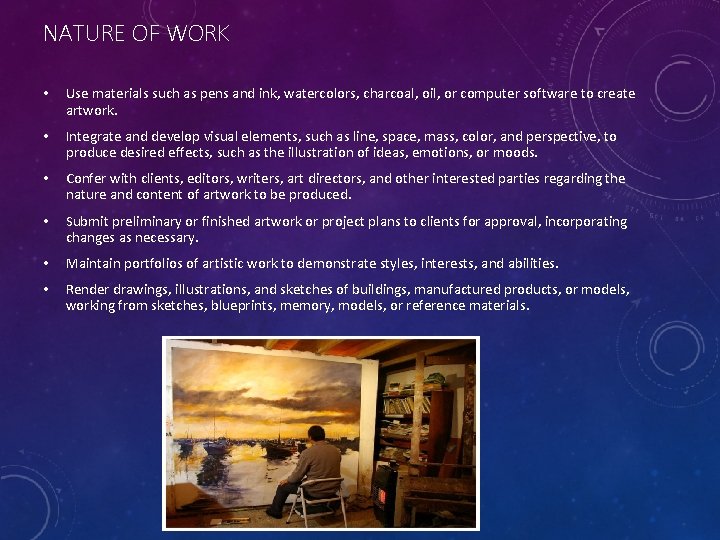 NATURE OF WORK

• Use materials such as pens and ink, watercolors, charcoal, oil, or computer software to create artwork.

• Integrate and develop visual elements, such as line, space, mass, color, and perspective, to produce desired effects, such as the illustration of ideas, emotions, or moods.

• Confer with clients, editors, writers, art directors, and other interested parties regarding the nature and content of artwork to be produced.

• Submit preliminary or finished artwork or project plans to clients for approval, incorporating changes as necessary.

• Maintain portfolios of artistic work to demonstrate styles, interests, and abilities.

• Render drawings, illustrations, and sketches of buildings, manufactured products, or models, working from sketches, blueprints, memory, models, or reference materials.